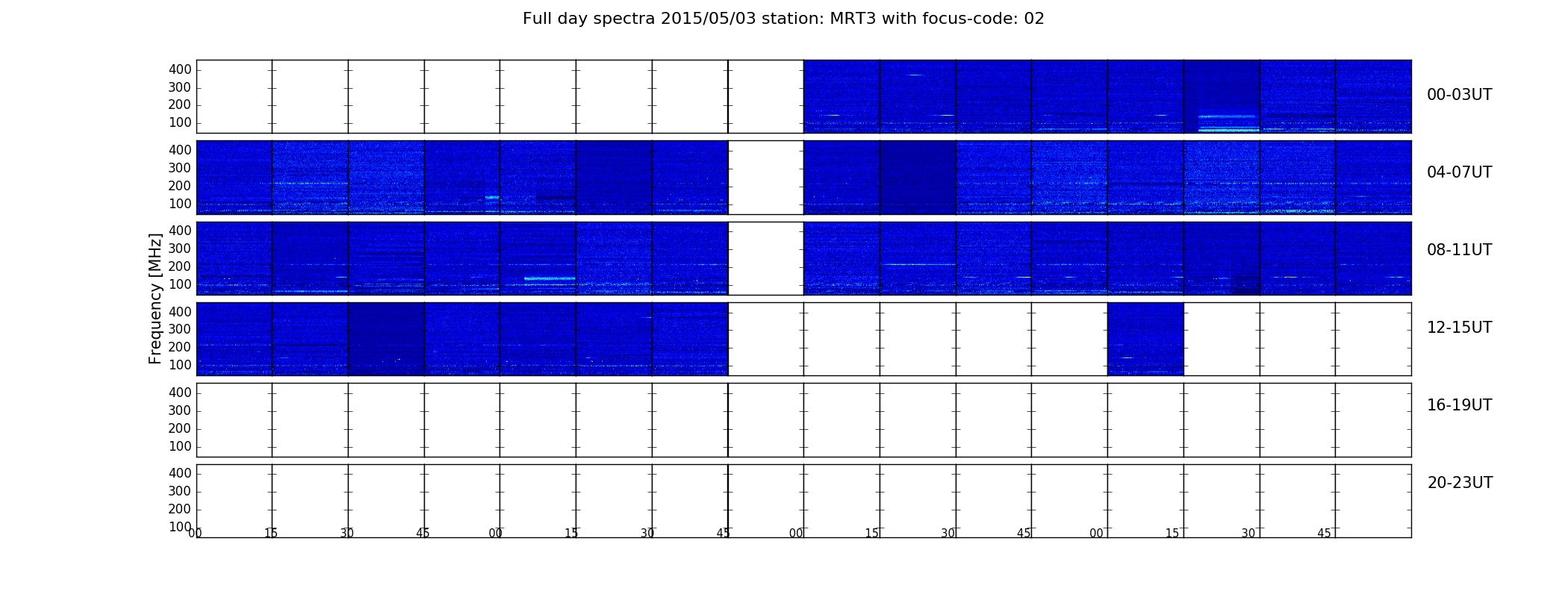 Full day spectra 2015/05/03 station: MRT3 with focus-code: 02

Frequency [MHz]

400
300
200
100
00-03UT

400
300
200
100
04-07UT

400
300
200
100
08-11UT

400
300
200
100
12-15UT

400
300
200
100
16-19UT

400
300
200
100
20-23UT

00 15 30 45 00 15 30 45 00 15 30 45 00 15 30 45